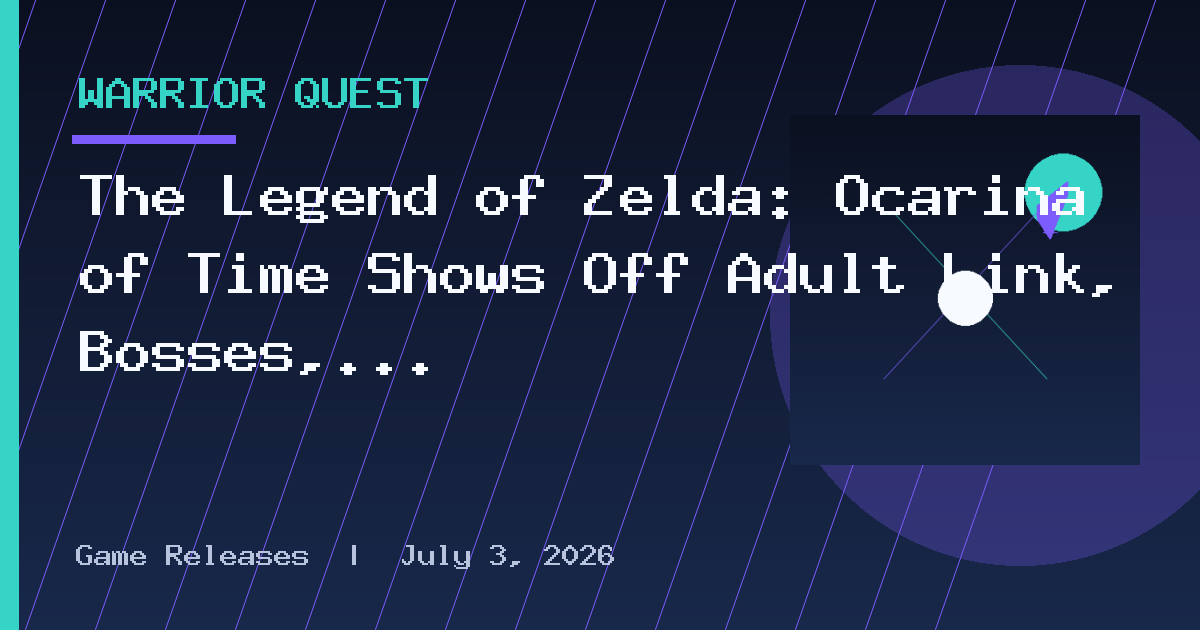 WARRIOR QUEST

The Legend of Zelda: Ocarina of Time Shows Off Adult Link, Bosses,...

Game Releases | July 3, 2026